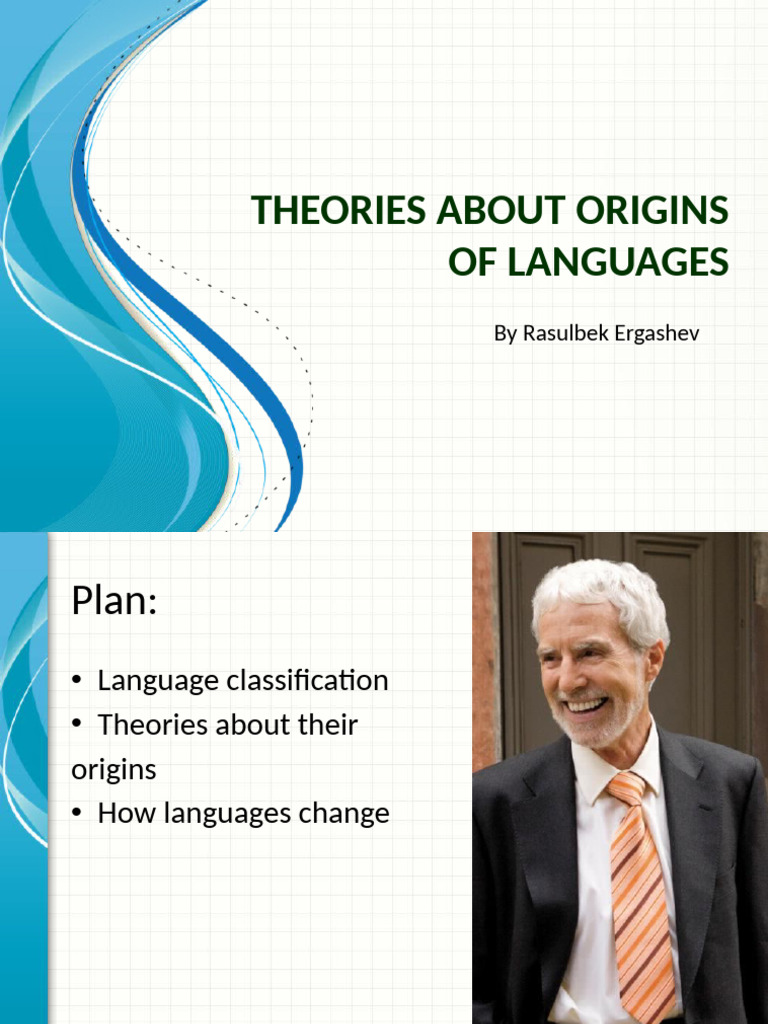 THEORIES ABOUT ORIGINS OF LANGUAGES

By Rasulbek Ergashev

Plan:

• Language classification
• Theories about their origins
• How languages change